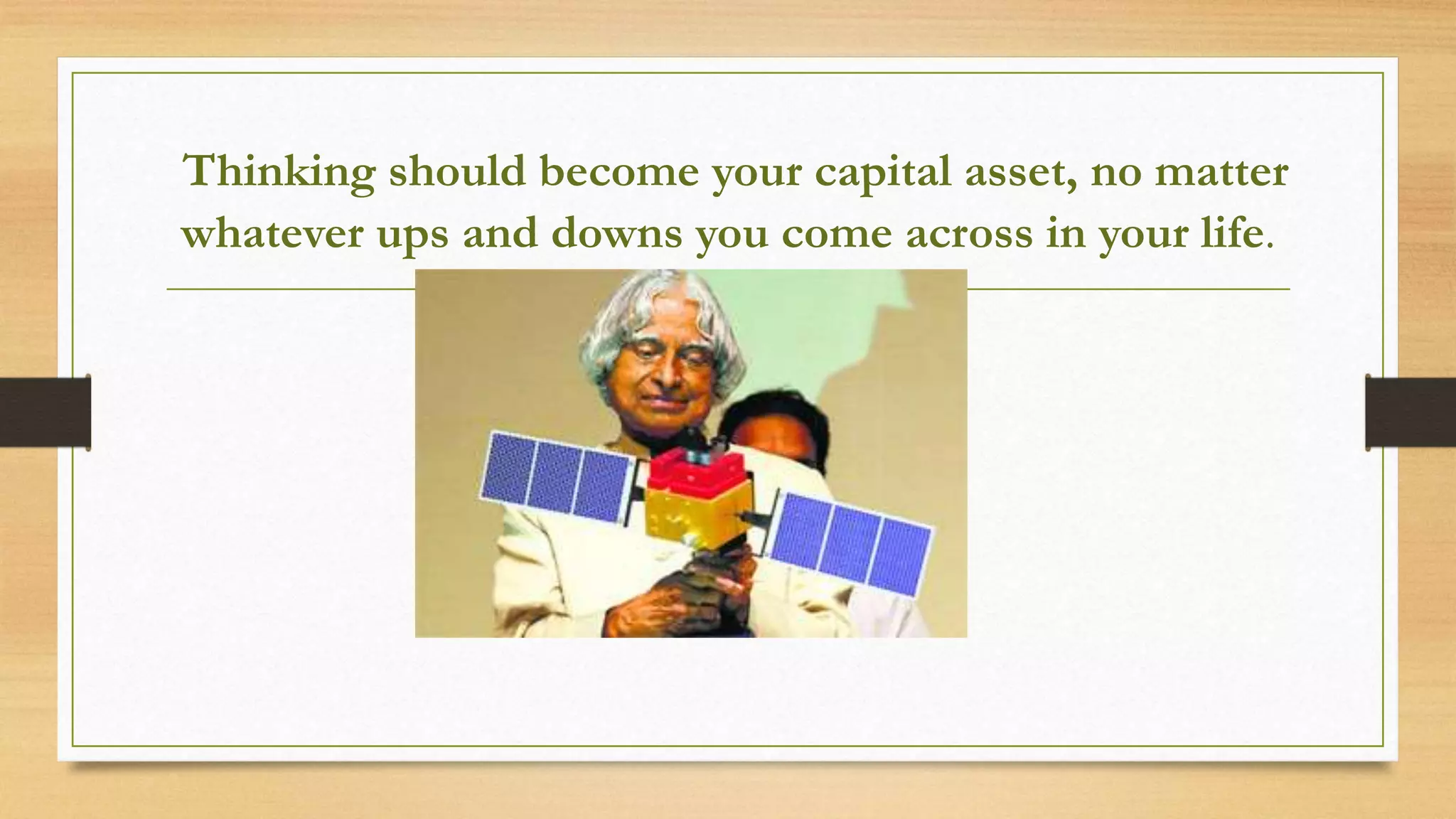 Thinking should become your capital asset, no matter whatever ups and downs you come across in your life.